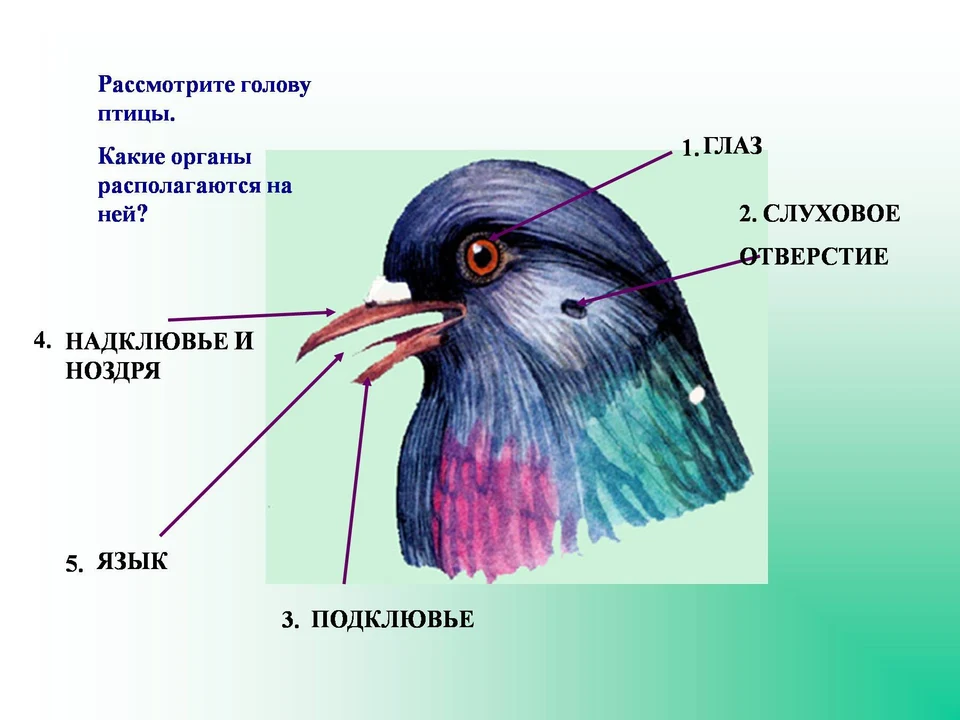 Рассмотрите голову птицы.

Какие органы располагаются на ней?

1. ГЛАЗ

2. СЛУХОВОЕ ОТВЕРСТИЕ

4. НАДКЛЮВЬЕ И НОЗДРЯ

5. ЯЗЫК

3. ПОДКЛЮВЬЕ